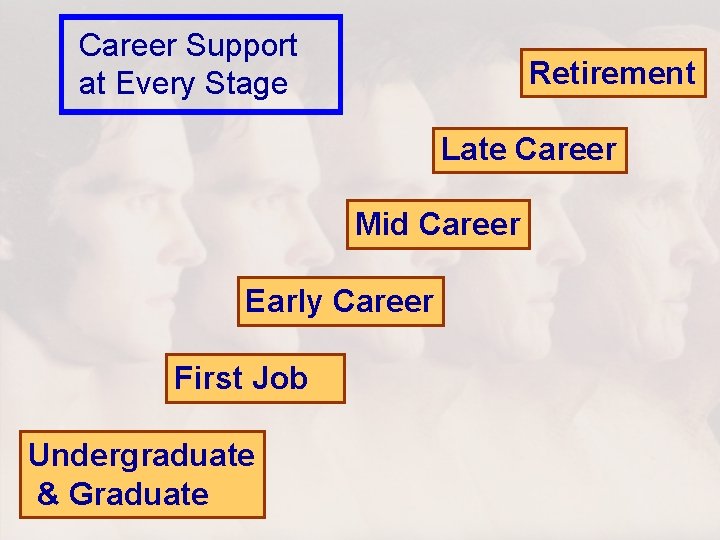 Career Support at Every Stage

Retirement

Late Career

Mid Career

Early Career

First Job

Undergraduate & Graduate